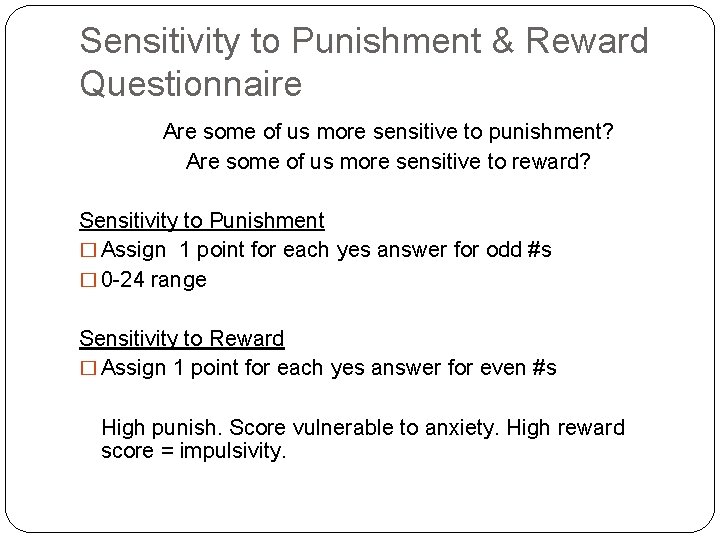 Sensitivity to Punishment & Reward Questionnaire

Are some of us more sensitive to punishment?
Are some of us more sensitive to reward?

Sensitivity to Punishment
□ Assign 1 point for each yes answer for odd #s
□ 0-24 range

Sensitivity to Reward
□ Assign 1 point for each yes answer for even #s

High punish. Score vulnerable to anxiety. High reward score = impulsivity.